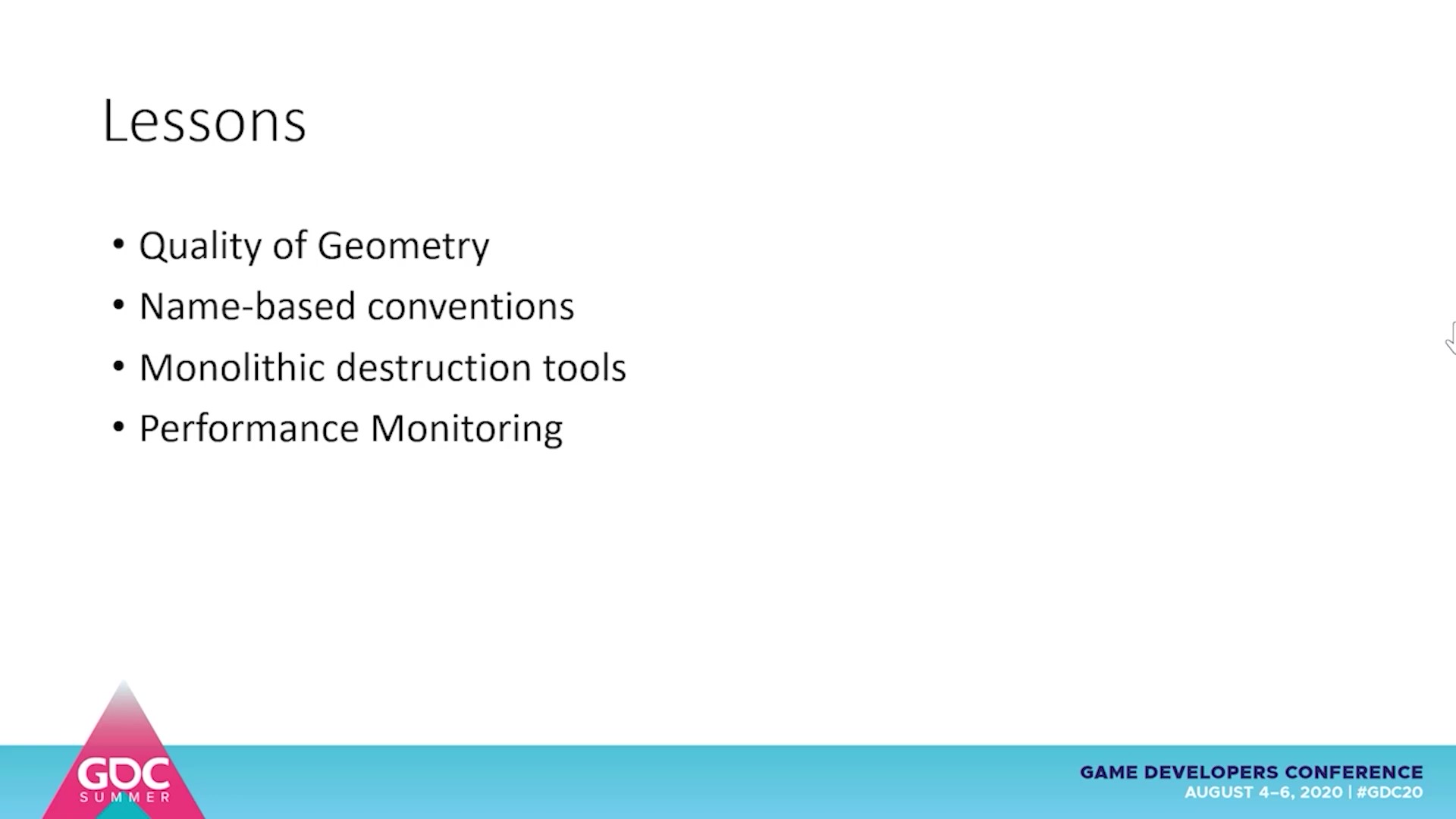 Lessons

• Quality of Geometry
• Name-based conventions
• Monolithic destruction tools
• Performance Monitoring

GDC SUMMER

GAME DEVELOPERS CONFERENCE
AUGUST 4–6, 2020 | #GDC20